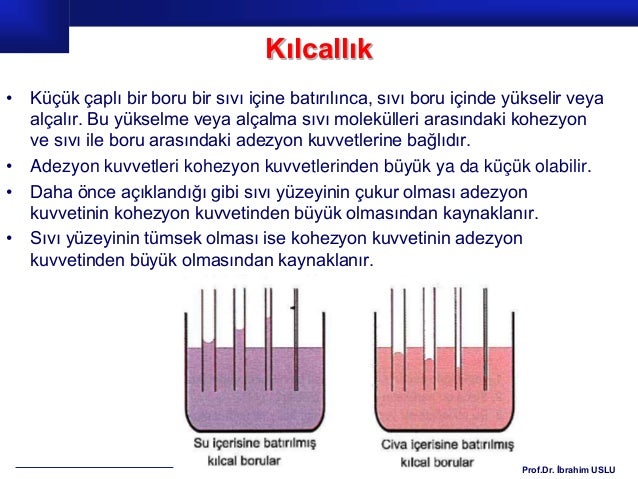 Kılcallık

• Küçük çaplı bir boru bir sıvı içine batırılınca, sıvı boru içinde yükselir veya alçalır. Bu yükselme veya alçalma sıvı molekülleri arasındaki kohezyon ve sıvı ile boru arasındaki adezyon kuvvetlerine bağlıdır.
• Adezyon kuvvetleri kohezyon kuvvetlerinden büyük ya da küçük olabilir.
• Daha önce açıklandığı gibi sıvı yüzeyinin çukur olması adezyon kuvvetinin kohezyon kuvvetinden büyük olmasından kaynaklanır.
• Sıvı yüzeyinin tümsek olması ise kohezyon kuvvetinin adezyon kuvvetinden büyük olmasından kaynaklanır.

Su içerisine batırılmış kılcal borular

Civa içerisine batırılmış kılcal borular

Prof.Dr. İbrahim USLU